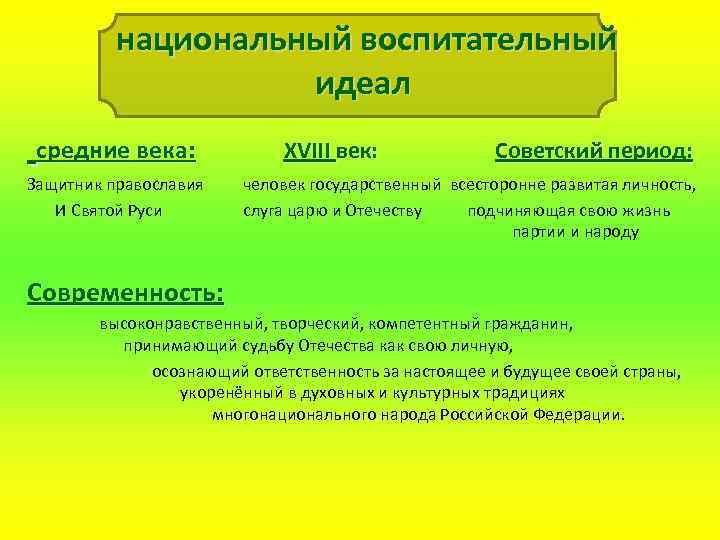 национальный воспитательный идеал

средние века:
Защитник православия
И Святой Руси

XVIII век:
человек государственный
слуга царю и Отечеству

Советский период:
всесторонне развитая личность,
подчиняющая свою жизнь
партии и народу

Современность:
высоконравственный, творческий, компетентный гражданин,
принимающий судьбу Отечества как свою личную,
осознающий ответственность за настоящее и будущее своей страны,
укоренённый в духовных и культурных традициях
многонационального народа Российской Федерации.